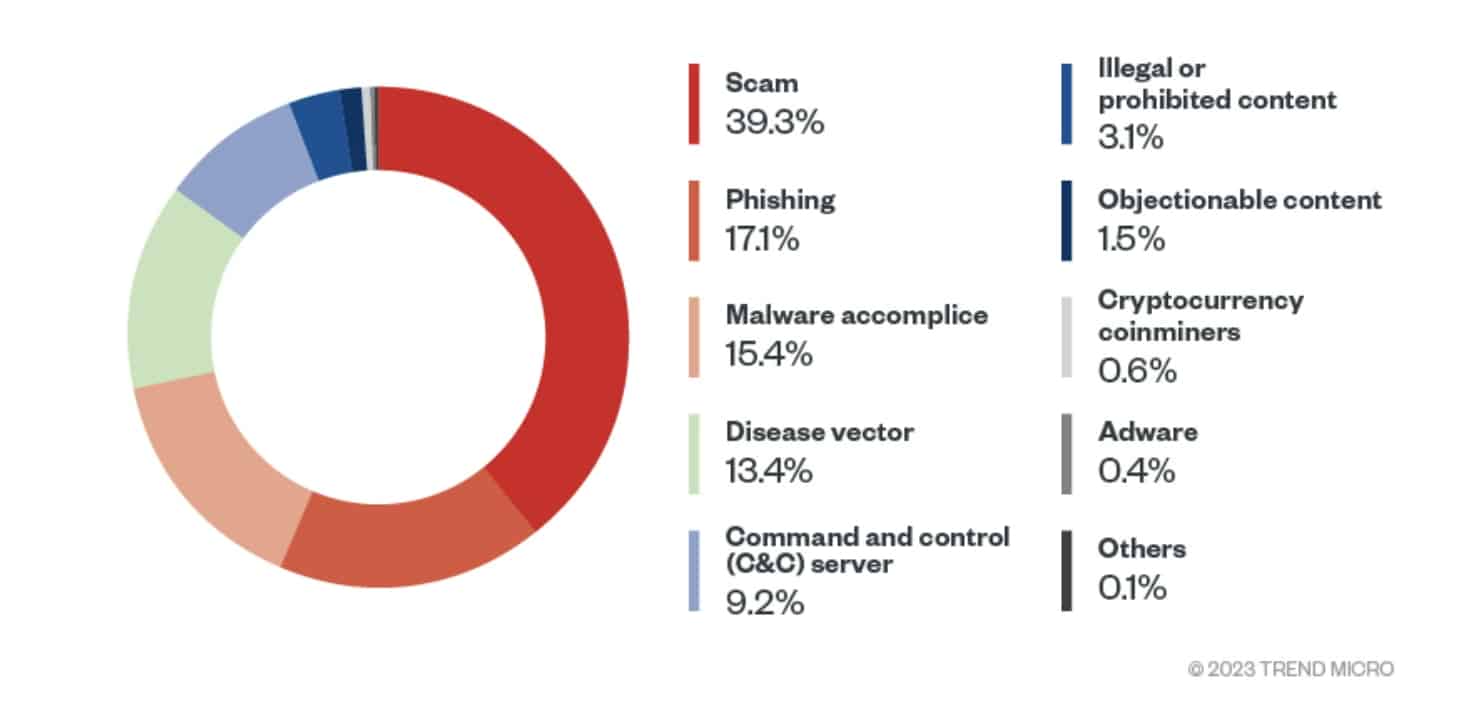 Scam
39.3%

Phishing
17.1%

Malware accomplice
15.4%

Disease vector
13.4%

Command and control (C&C) server
9.2%

Illegal or prohibited content
3.1%

Objectionable content
1.5%

Cryptocurrency coinminers
0.6%

Adware
0.4%

Others
0.1%

© 2023 TREND MICRO